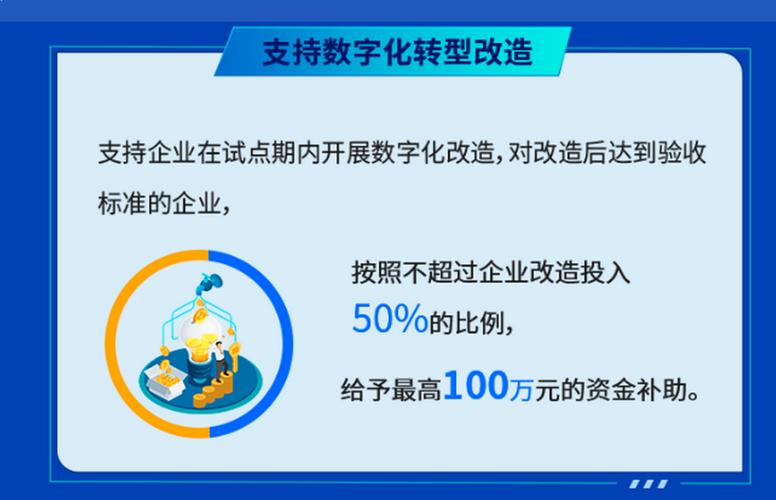 支持数字化转型改造

支持企业在试点期内开展数字化改造，对改造后达到验收标准的企业，

按照不超过企业改造投入50%的比例，

给予最高100万元的资金补助。